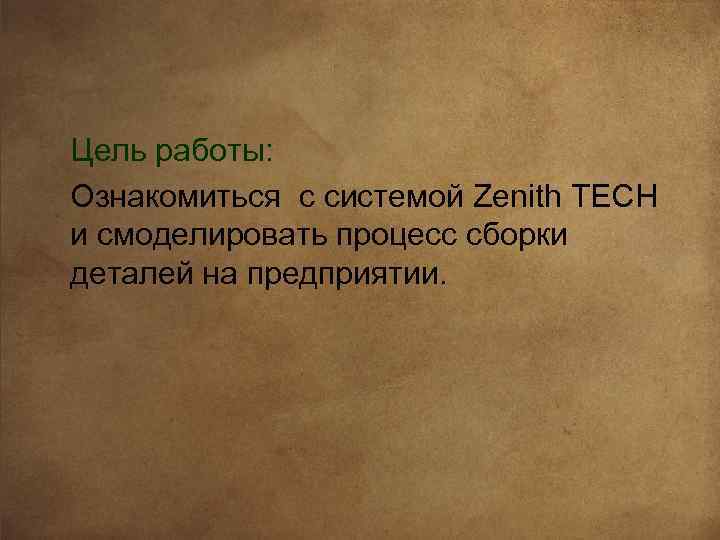 Цель работы:

Ознакомиться  с системой Zenith TECH и смоделировать процесс сборки деталей на предприятии.